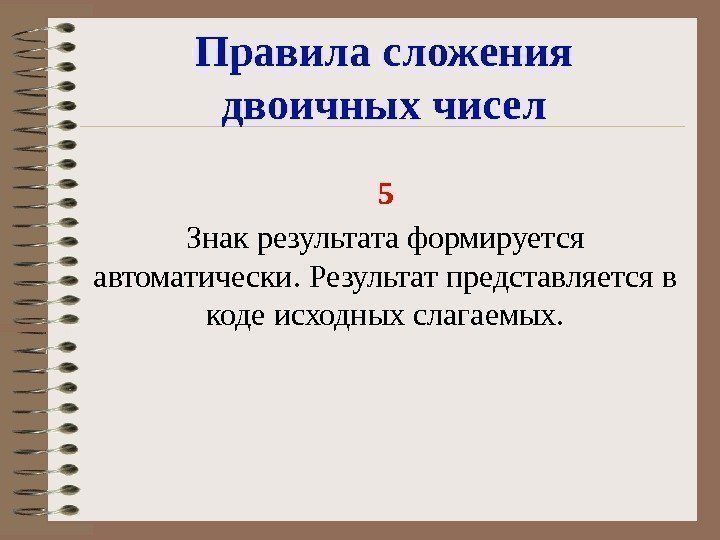 Правила сложения двоичных чисел

5

Знак результата формируется автоматически. Результат представляется в коде исходных слагаемых.